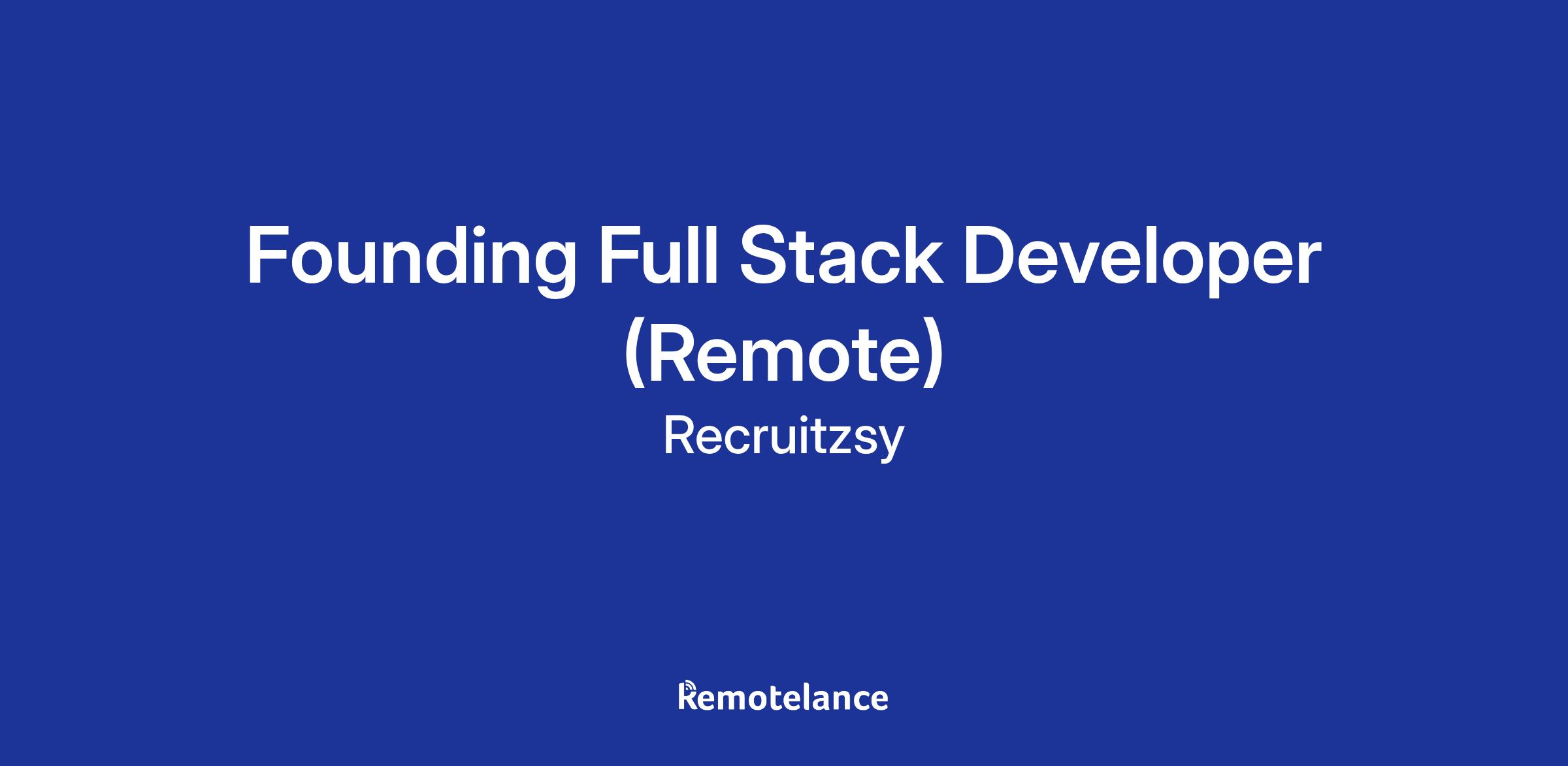 Founding Full Stack Developer (Remote)

Recruitzsy

Remotelance